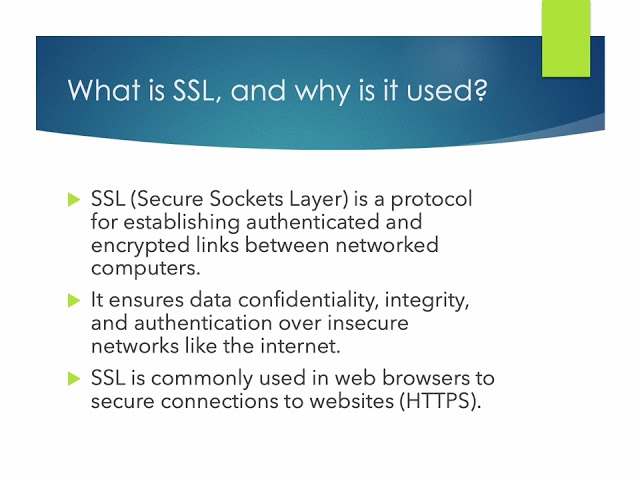 What is SSL, and why is it used?

▶ SSL (Secure Sockets Layer) is a protocol for establishing authenticated and encrypted links between networked computers.

▶ It ensures data confidentiality, integrity, and authentication over insecure networks like the internet.

▶ SSL is commonly used in web browsers to secure connections to websites (HTTPS).